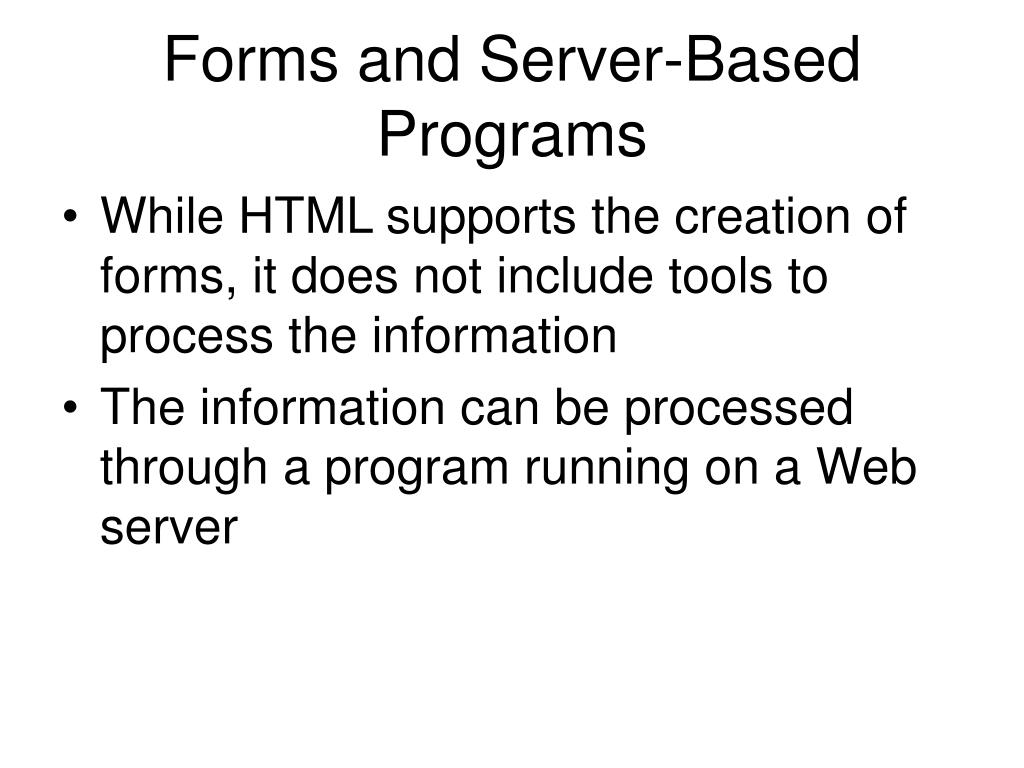 Forms and Server-Based Programs

• While HTML supports the creation of forms, it does not include tools to process the information
• The information can be processed through a program running on a Web server